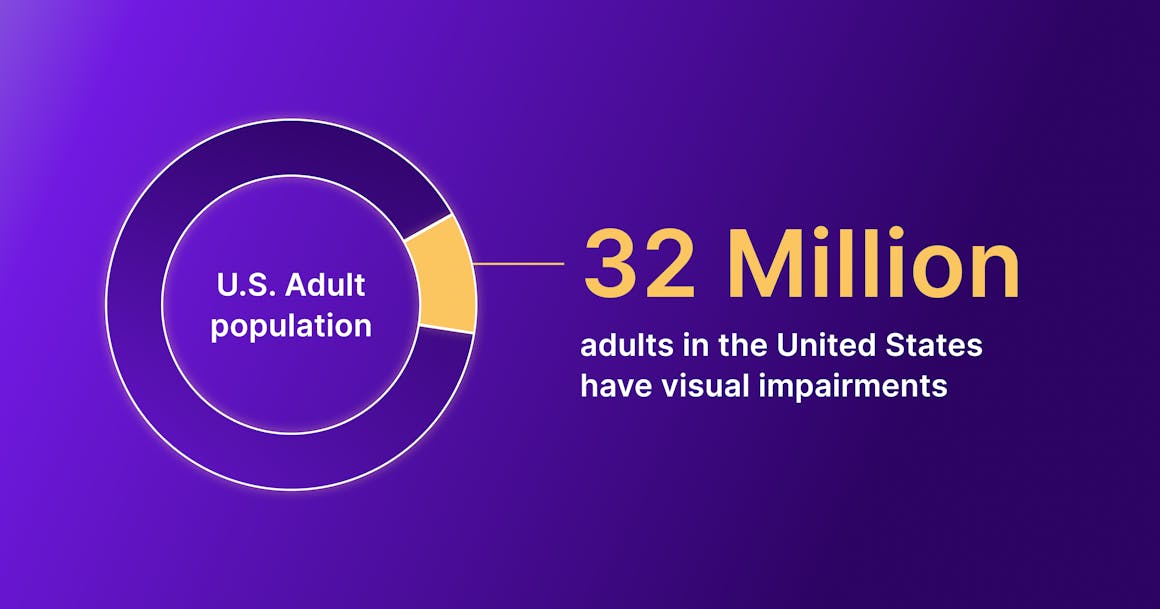 U.S. Adult population

32 Million

adults in the United States have visual impairments